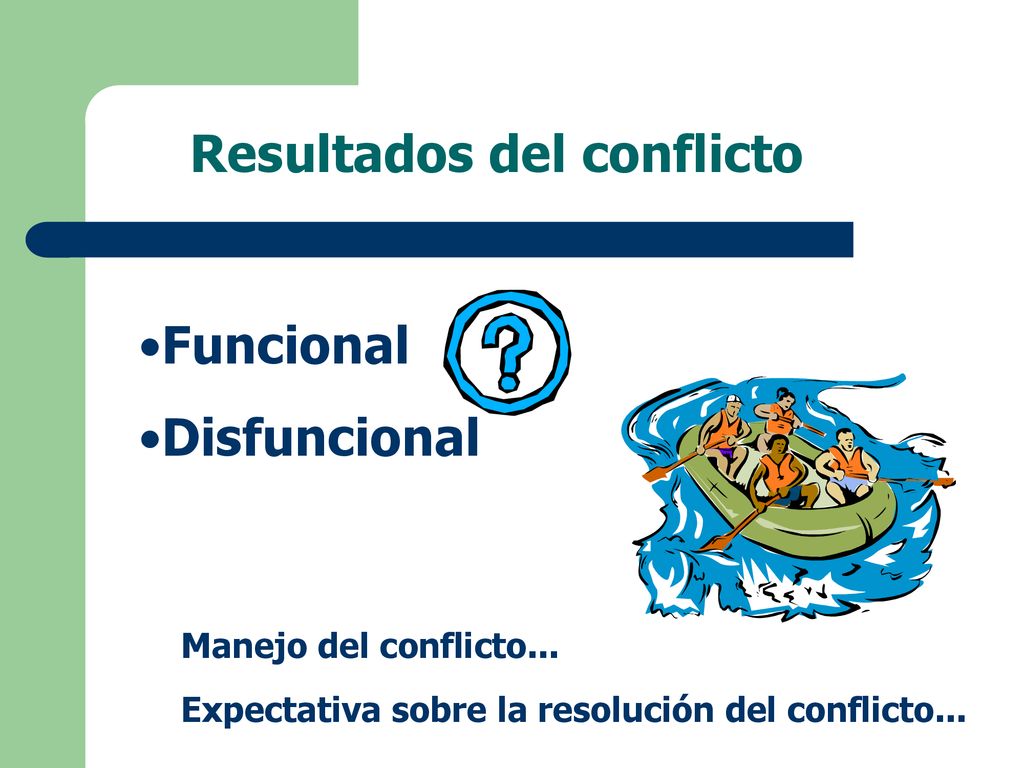 Resultados del conflicto

•Funcional
•Disfuncional

?

Manejo del conflicto...
Expectativa sobre la resolución del conflicto...